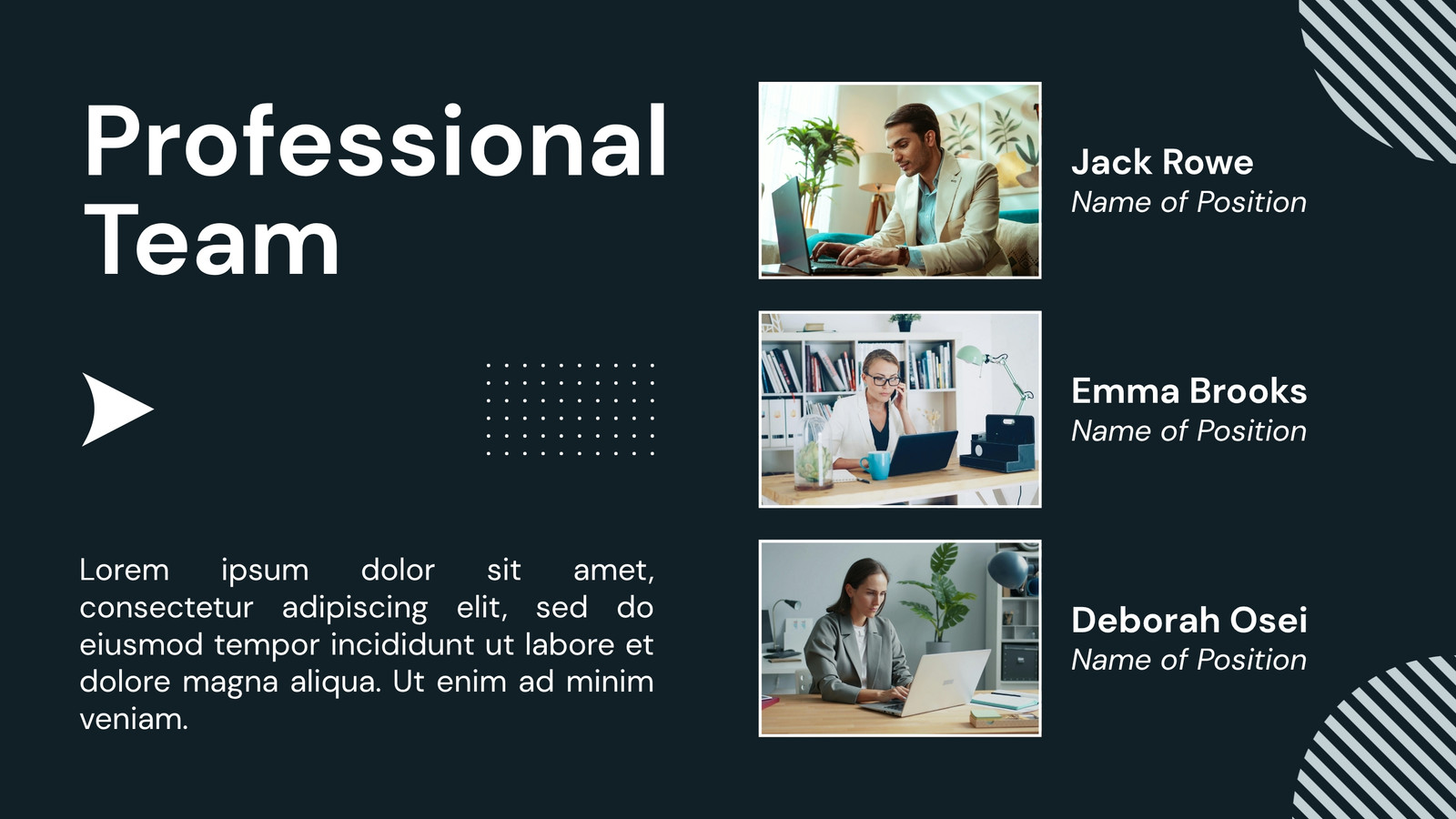 Professional Team

Lorem ipsum dolor sit amet, consectetur adipiscing elit, sed do eiusmod tempor incididunt ut labore et dolore magna aliqua. Ut enim ad minim veniam.

Jack Rowe
Name of Position

Emma Brooks
Name of Position

Deborah Osei
Name of Position